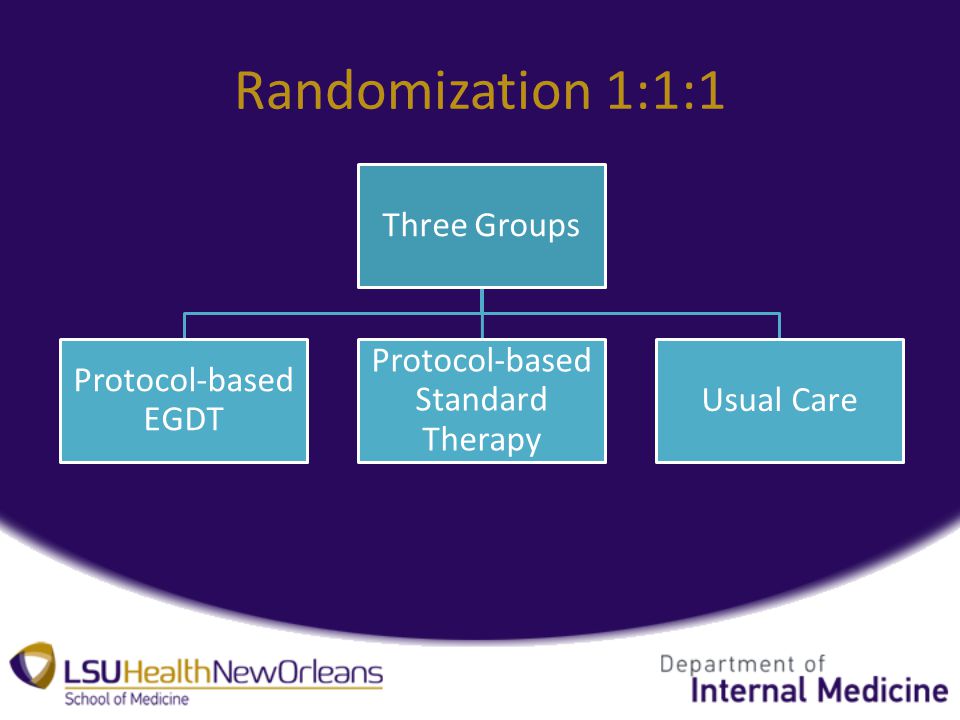 Randomization 1:1:1

Three Groups

Protocol-based EGDT

Protocol-based Standard Therapy

Usual Care

LSUHealthNewOrleans
School of Medicine

Department of
Internal Medicine